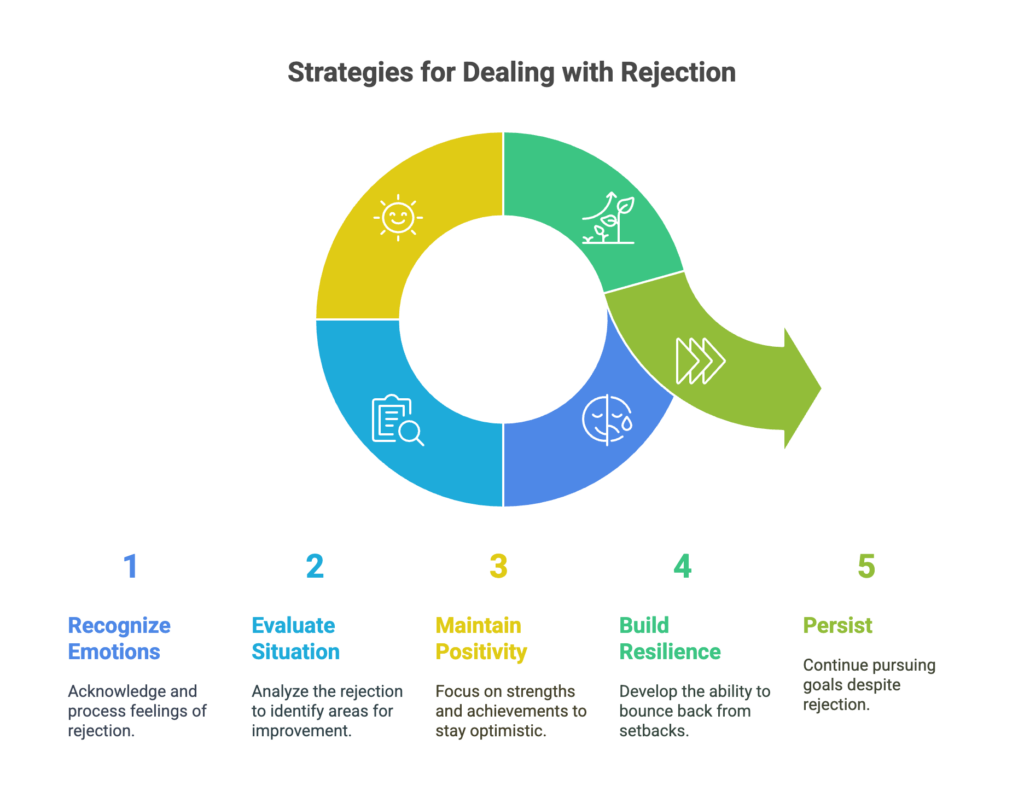 Strategies for Dealing with Rejection

1

Recognize Emotions

Acknowledge and process feelings of rejection.

2

Evaluate Situation

Analyze the rejection to identify areas for improvement.

3

Maintain Positivity

Focus on strengths and achievements to stay optimistic.

4

Build Resilience

Develop the ability to bounce back from setbacks.

5

Persist

Continue pursuing goals despite rejection.